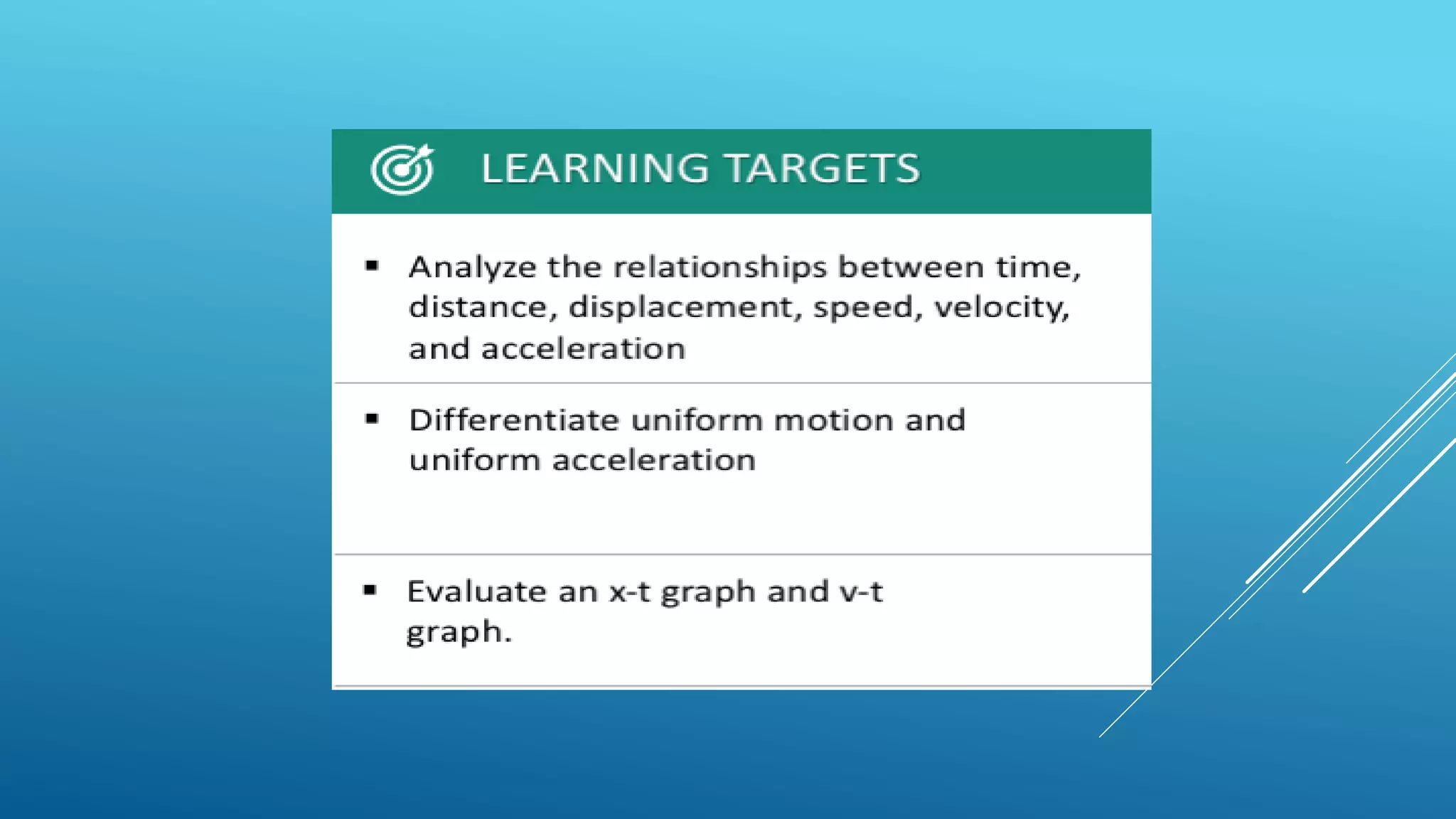 LEARNING TARGETS

▪ Analyze the relationships between time, distance, displacement, speed, velocity, and acceleration

▪ Differentiate uniform motion and uniform acceleration

▪ Evaluate an x-t graph and v-t graph.